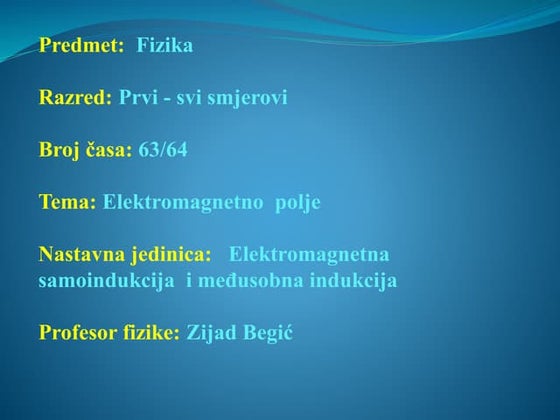 Predmet: Fizika

Razred: Prvi - svi smjerovi

Broj časa: 63/64

Tema: Elektromagnetno polje

Nastavna jedinica: Elektromagnetna samoindukcija i međusobna indukcija

Profesor fizike: Zijad Begić